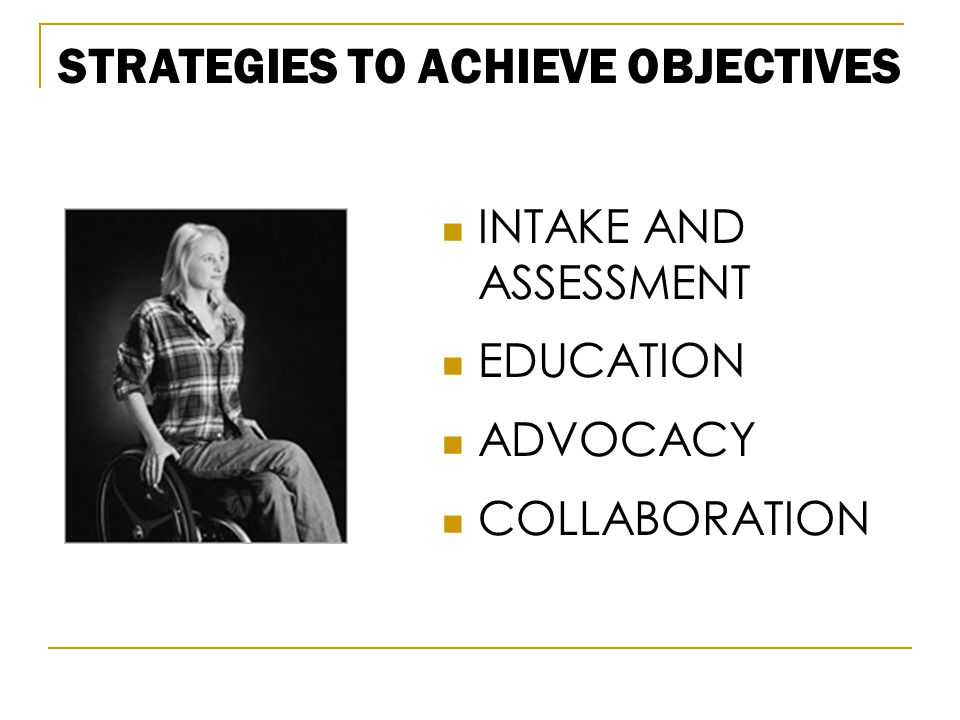 STRATEGIES TO ACHIEVE OBJECTIVES

- INTAKE AND ASSESSMENT
- EDUCATION
- ADVOCACY
- COLLABORATION